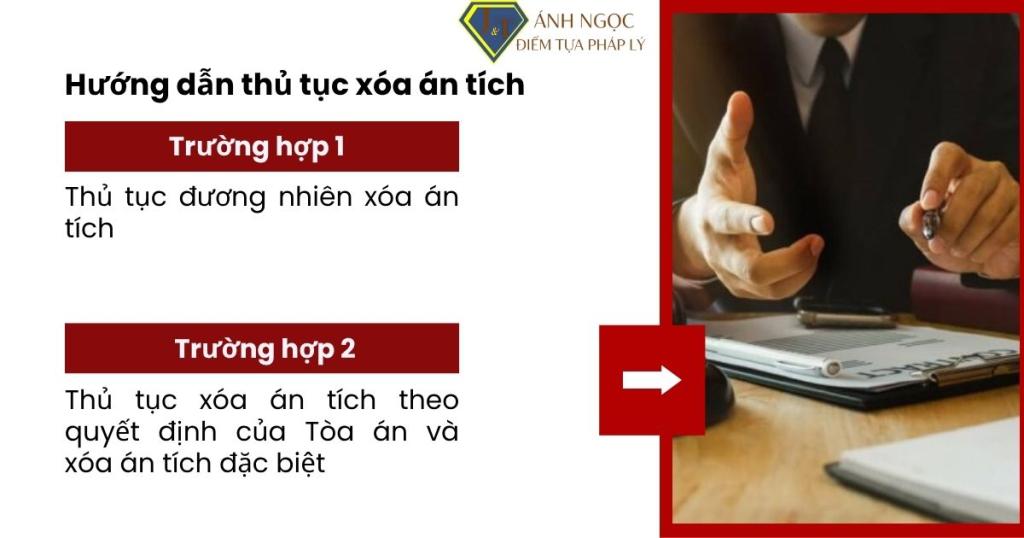 ÁNH NGỌC
ĐIỂM TỰA PHÁP LÝ

Hướng dẫn thủ tục xóa án tích

Trường hợp 1

Thủ tục đương nhiên xóa án tích

Trường hợp 2

Thủ tục xóa án tích theo quyết định của Tòa án và xóa án tích đặc biệt